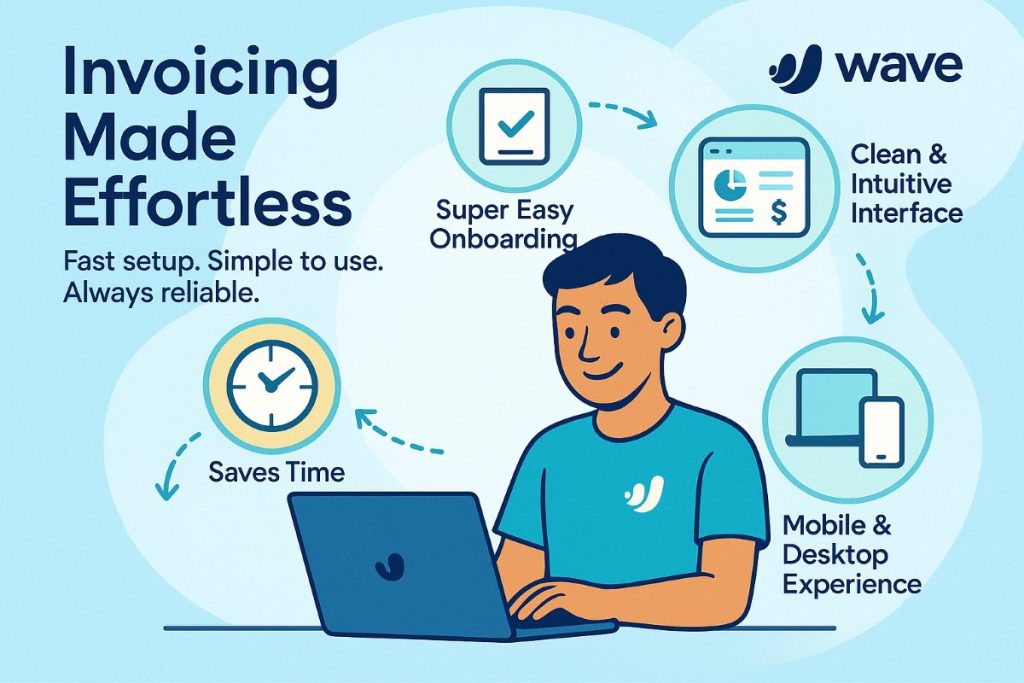 Invoicing Made Effortless

Fast setup. Simple to use. Always reliable.

wave

Super Easy Onboarding

Clean & Intuitive Interface

$

Mobile & Desktop Experience

Saves Time